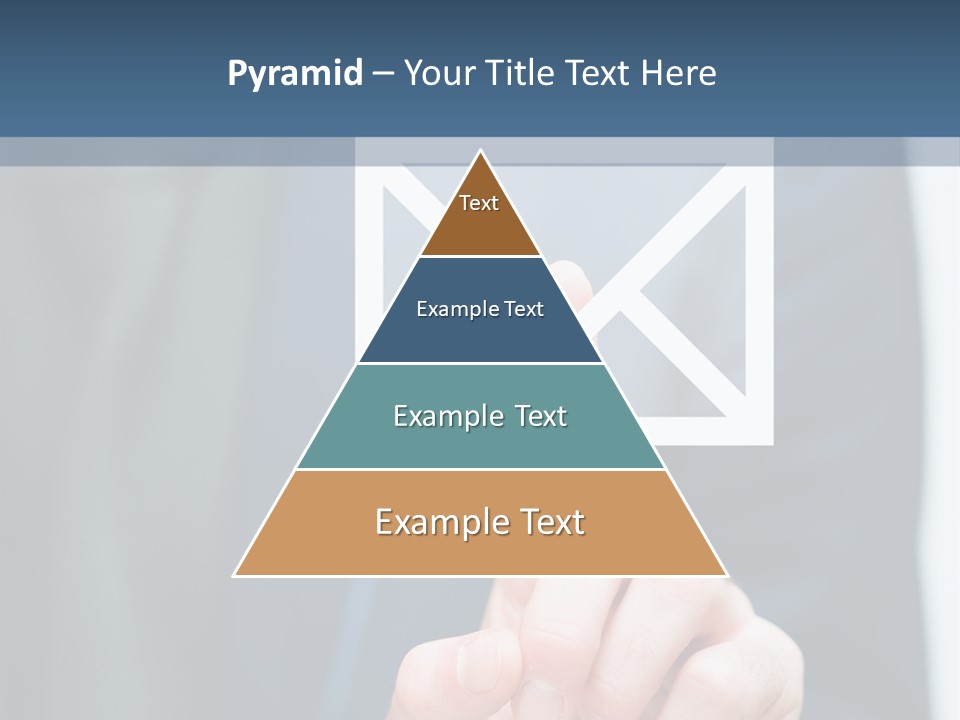 Pyramid – Your Title Text Here

Text

Example Text

Example Text

Example Text